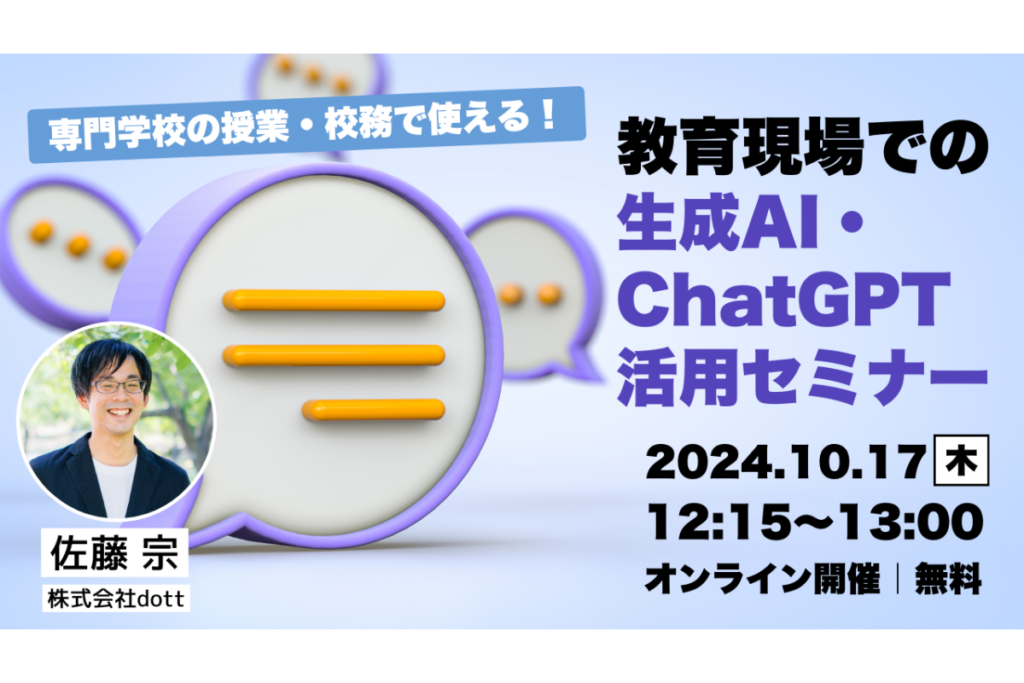 専門学校の授業・校務で使える！

教育現場での
生成AI・
ChatGPT
活用セミナー

2024.10.17 木
12:15〜13:00
オンライン開催｜無料

佐藤 宗
株式会社dott